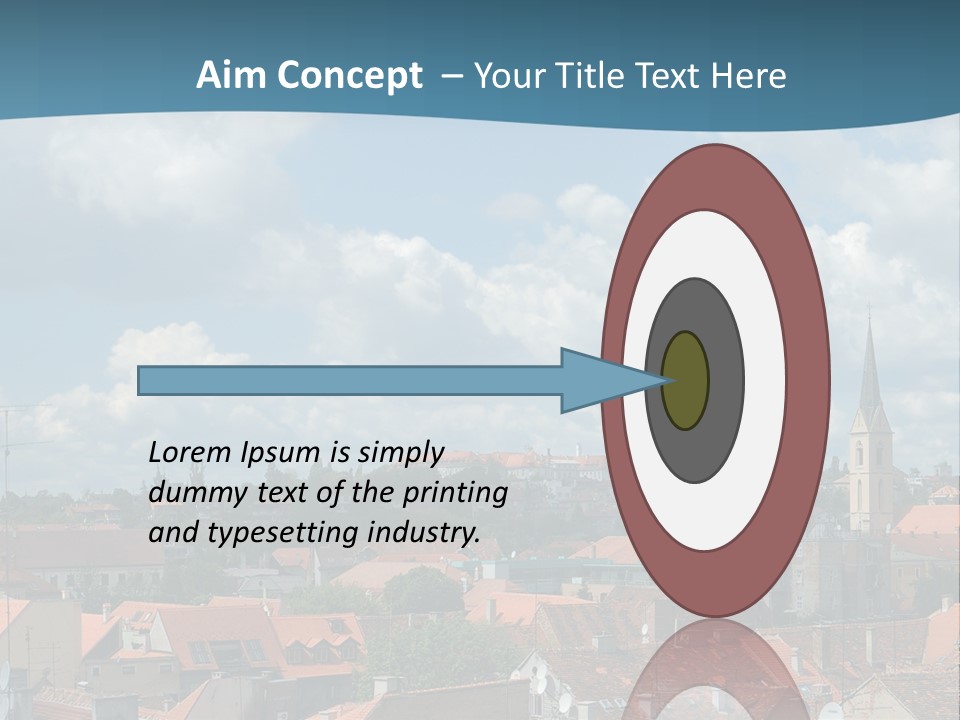 Aim Concept – Your Title Text Here

Lorem Ipsum is simply dummy text of the printing and typesetting industry.